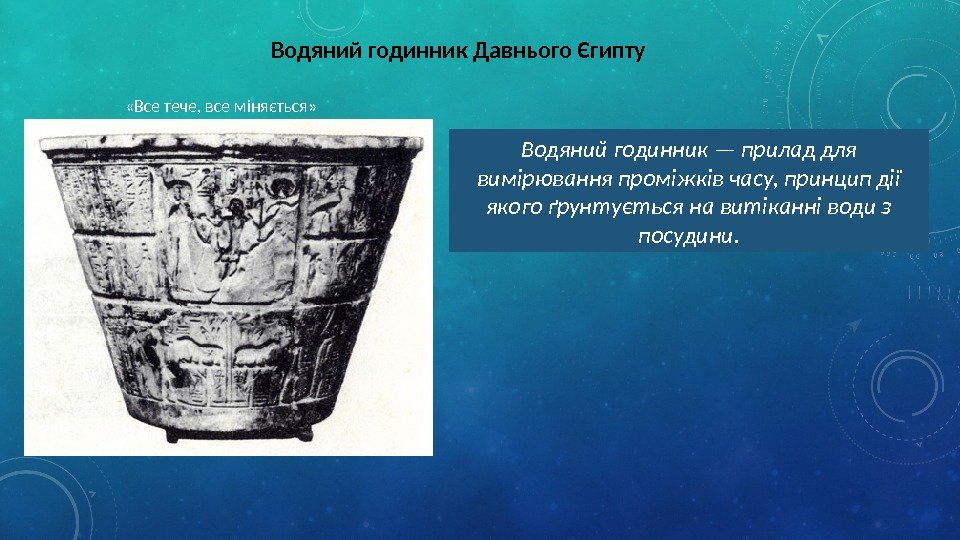 Водяний годинник Давнього Єгипту

«Все тече, все міняється»

Водяний годинник — прилад для вимірювання проміжків часу, принцип дії якого ґрунтується на витіканні води з посудини.